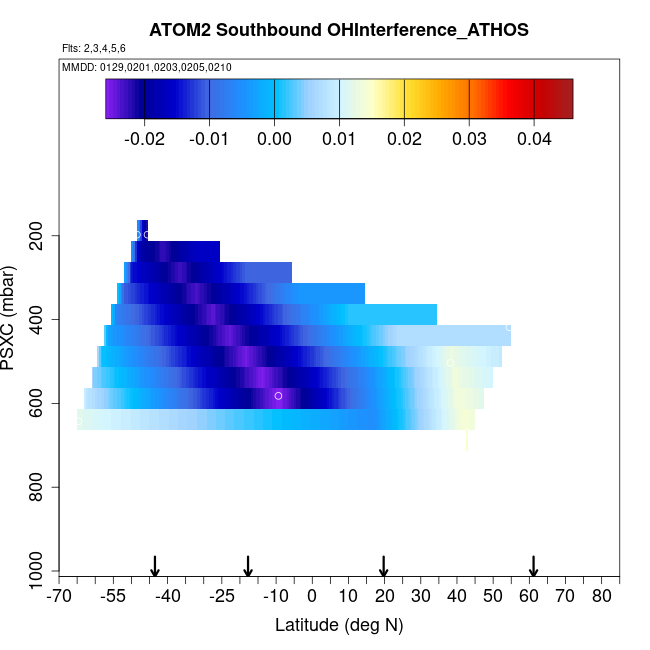 ATOM2 Southbound OHInterference_ATHOS

Flts: 2,3,4,5,6

MMDD: 0129,0201,0203,0205,0210

-0.02 -0.01 0.00 0.01 0.02 0.03 0.04

PSXC (mbar)

200
400
600
800
1000

-70 -55 -40 -25 -10 0 10 20 30 40 50 60 70 80

Latitude (deg N)